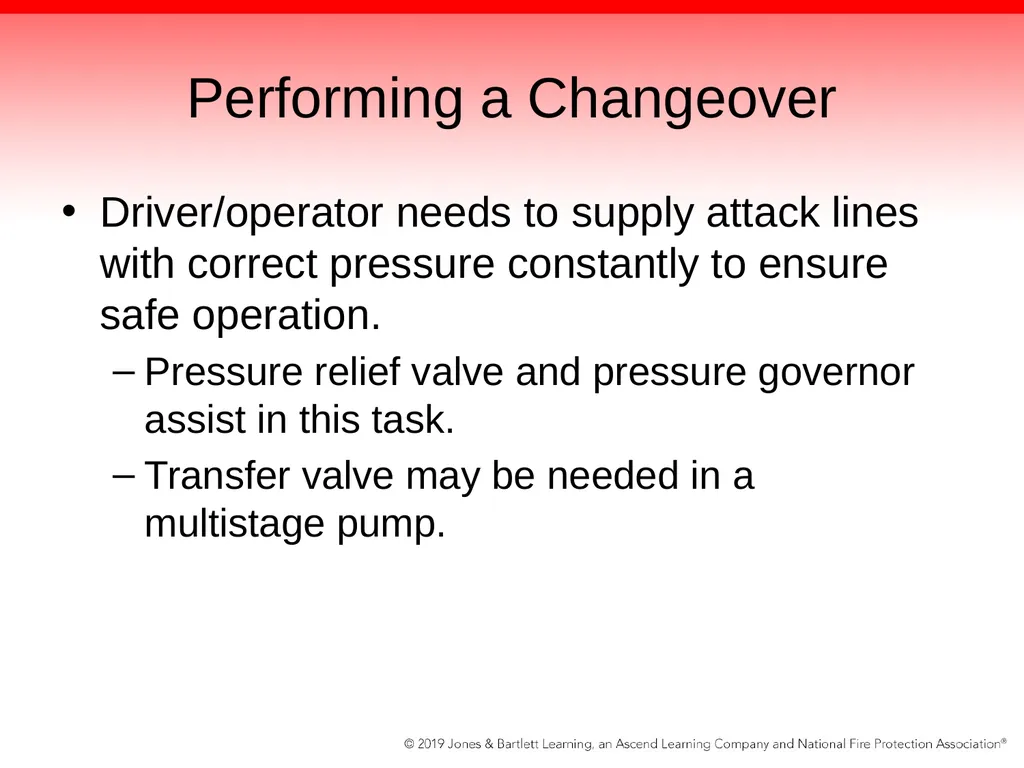 Performing a Changeover

• Driver/operator needs to supply attack lines with correct pressure constantly to ensure safe operation.

– Pressure relief valve and pressure governor assist in this task.

– Transfer valve may be needed in a multistage pump.

© 2019 Jones & Bartlett Learning, an Ascend Learning Company and National Fire Protection Association®